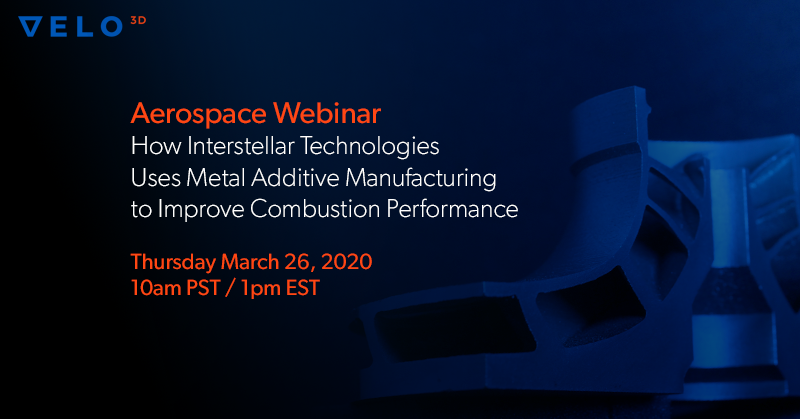 VELO 3D

Aerospace Webinar
How Interstellar Technologies Uses Metal Additive Manufacturing to Improve Combustion Performance

Thursday March 26, 2020
10am PST / 1pm EST